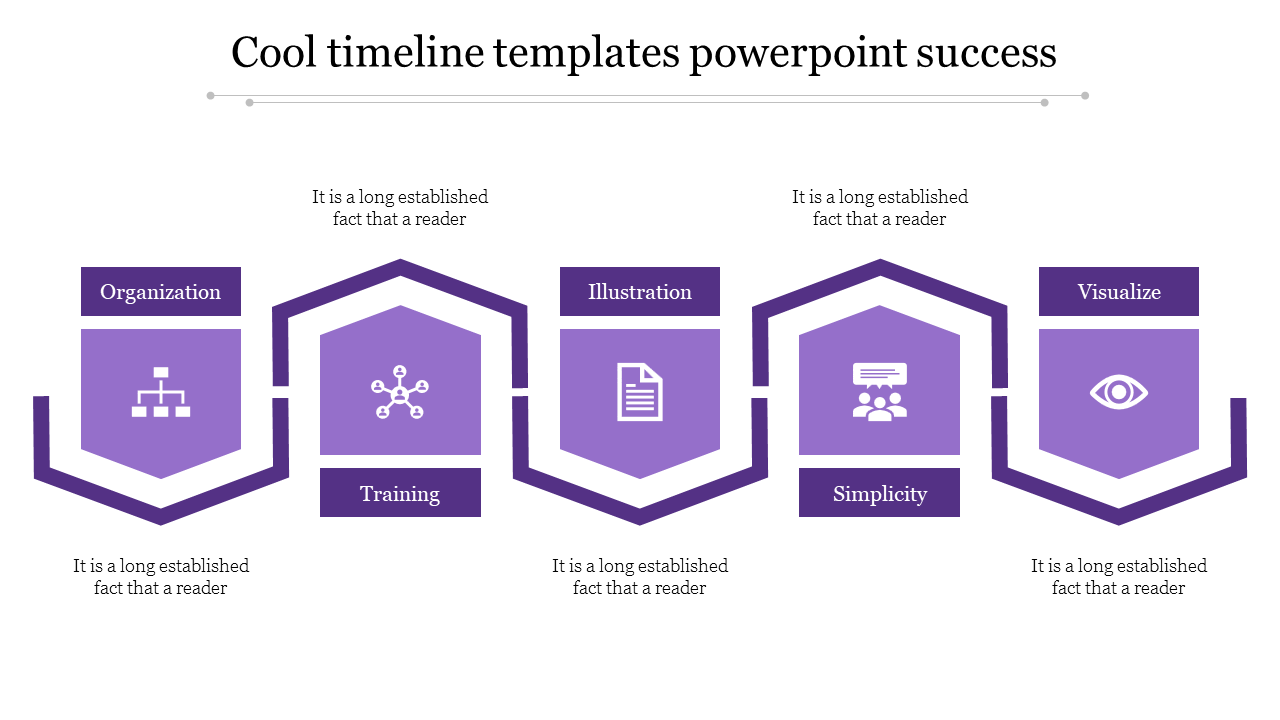 Cool timeline templates powerpoint success

Organization

It is a long established fact that a reader

It is a long established fact that a reader

Training

Illustration

It is a long established fact that a reader

It is a long established fact that a reader

Simplicity

Visualize

It is a long established fact that a reader